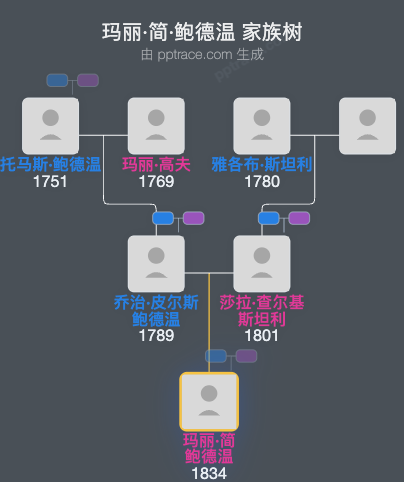 玛丽·简·鲍德温 家族树
由 pptrace.com 生成

托马斯·鲍德温
1751

玛丽·高夫
1769

雅各布·斯坦利
1780

乔治·皮尔斯 鲍德温
1789

莎拉·查尔基 斯坦利
1801

玛丽·简 鲍德温
1834